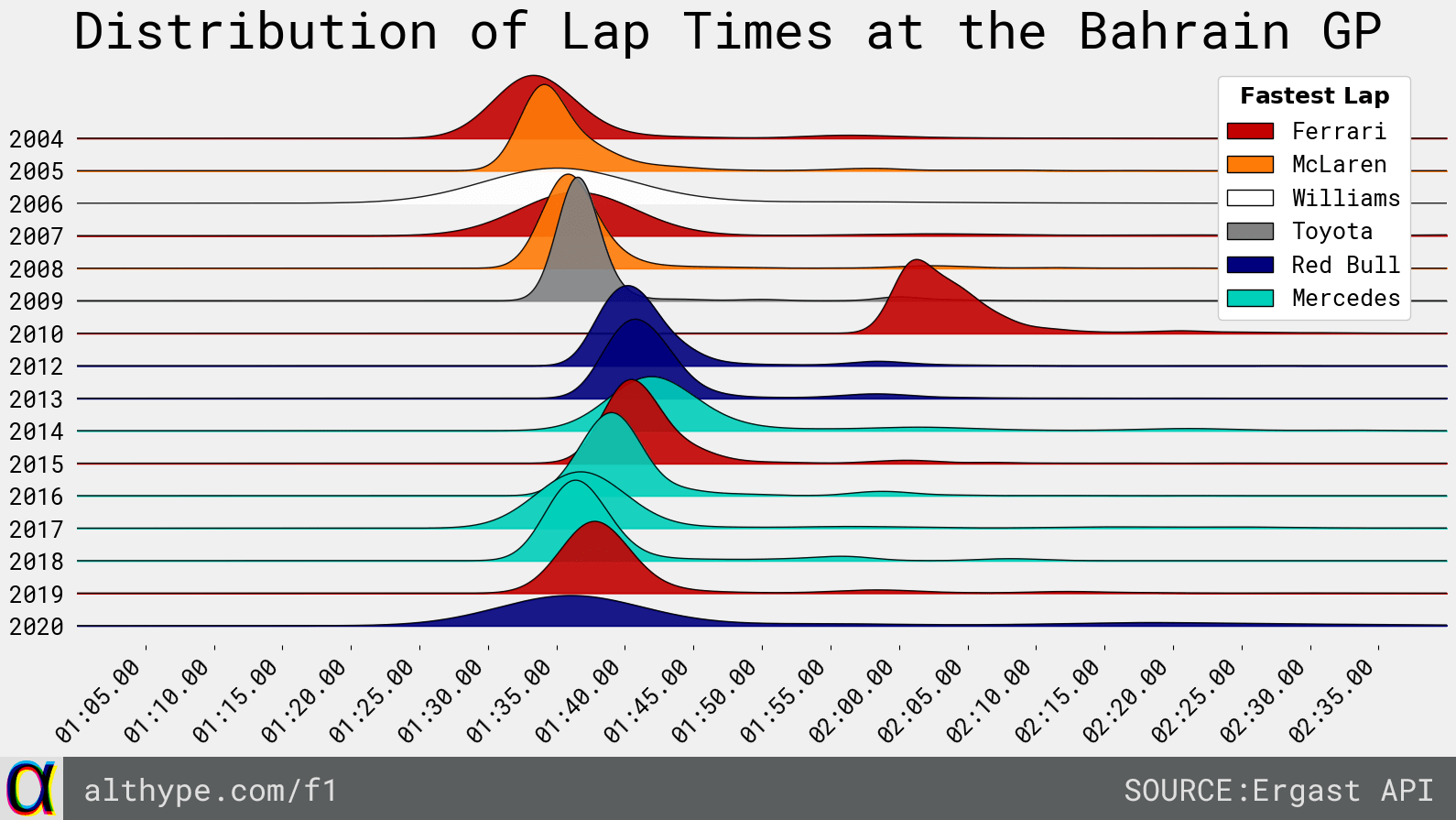 Distribution of Lap Times at the Bahrain GP

Fastest Lap
Ferrari
McLaren
Williams
Toyota
Red Bull
Mercedes

2004
2005
2006
2007
2008
2009
2010
2012
2013
2014
2015
2016
2017
2018
2019
2020

01:05.00
01:10.00
01:15.00
01:20.00
01:25.00
01:30.00
01:35.00
01:40.00
01:45.00
01:50.00
01:55.00
02:00.00
02:05.00
02:10.00
02:15.00
02:20.00
02:25.00
02:30.00
02:35.00

α althype.com/f1
SOURCE:Ergast API